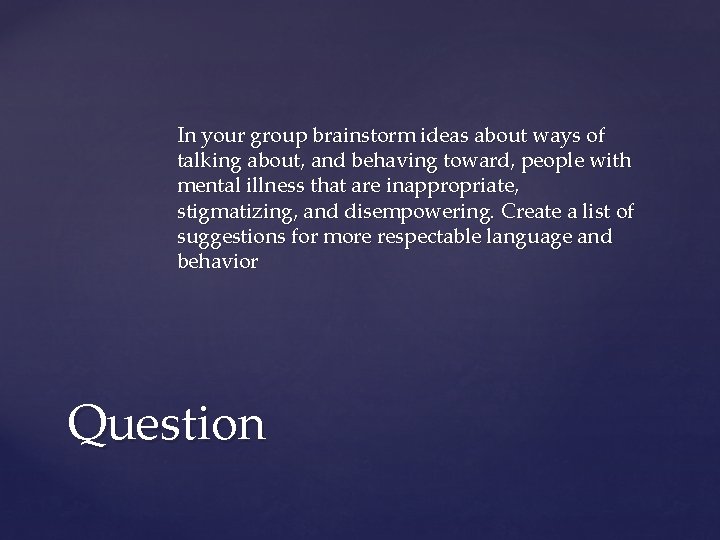 In your group brainstorm ideas about ways of talking about, and behaving toward, people with mental illness that are inappropriate, stigmatizing, and disempowering. Create a list of suggestions for more respectable language and behavior

Question